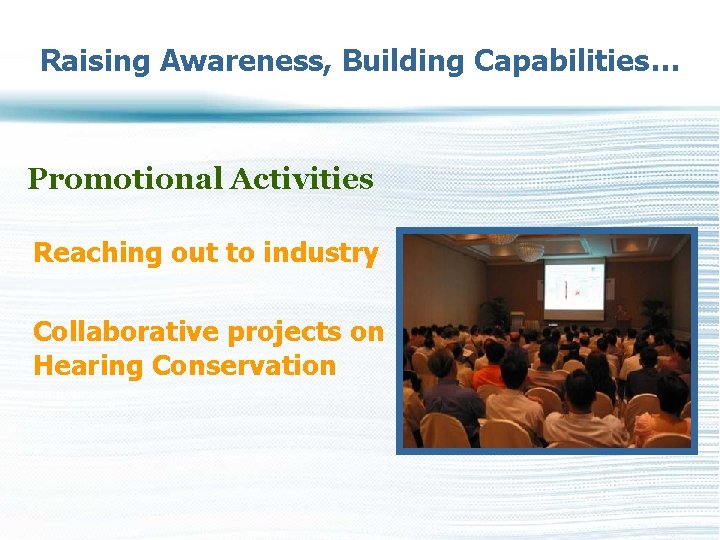 Raising Awareness, Building Capabilities…

Promotional Activities

Reaching out to industry

Collaborative projects on Hearing Conservation